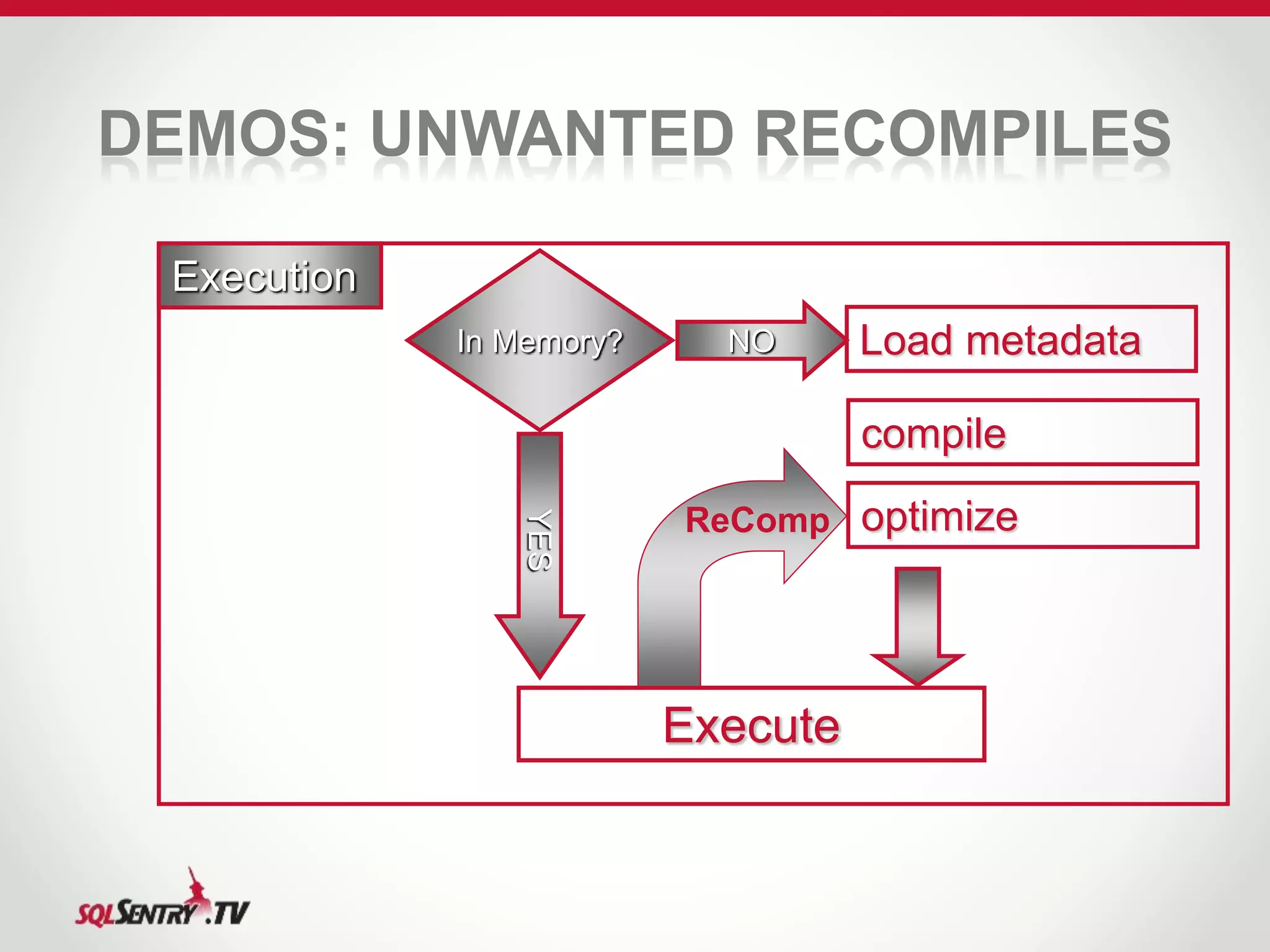 DEMOS: UNWANTED RECOMPILES

Execution

In Memory?

NO

Load metadata

compile

optimize

YES

ReComp

Execute

SQLSENTRY.TV